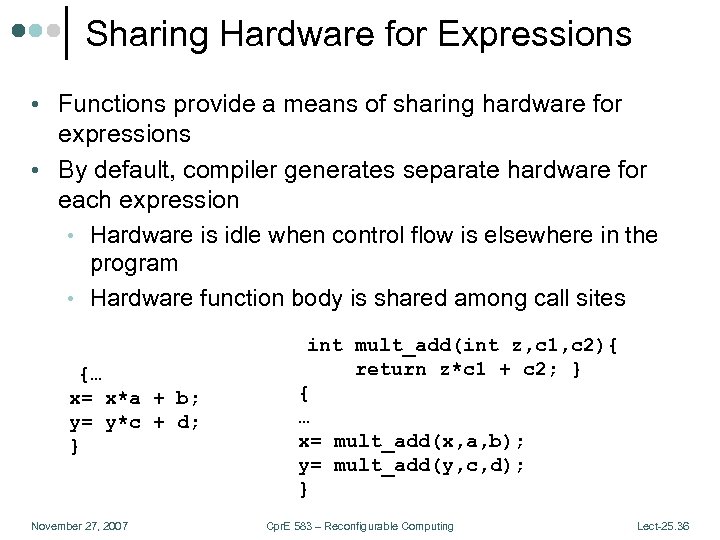 Sharing Hardware for Expressions

• Functions provide a means of sharing hardware for expressions
• By default, compiler generates separate hardware for each expression
  • Hardware is idle when control flow is elsewhere in the program
  • Hardware function body is shared among call sites

{…
x= x*a + b;
y= y*c + d;
}

int mult_add(int z,c1,c2){
    return z*c1 + c2; }
{
…
x= mult_add(x,a,b);
y= mult_add(y,c,d);
}

November 27, 2007

CprE 583 – Reconfigurable Computing

Lect-25.36